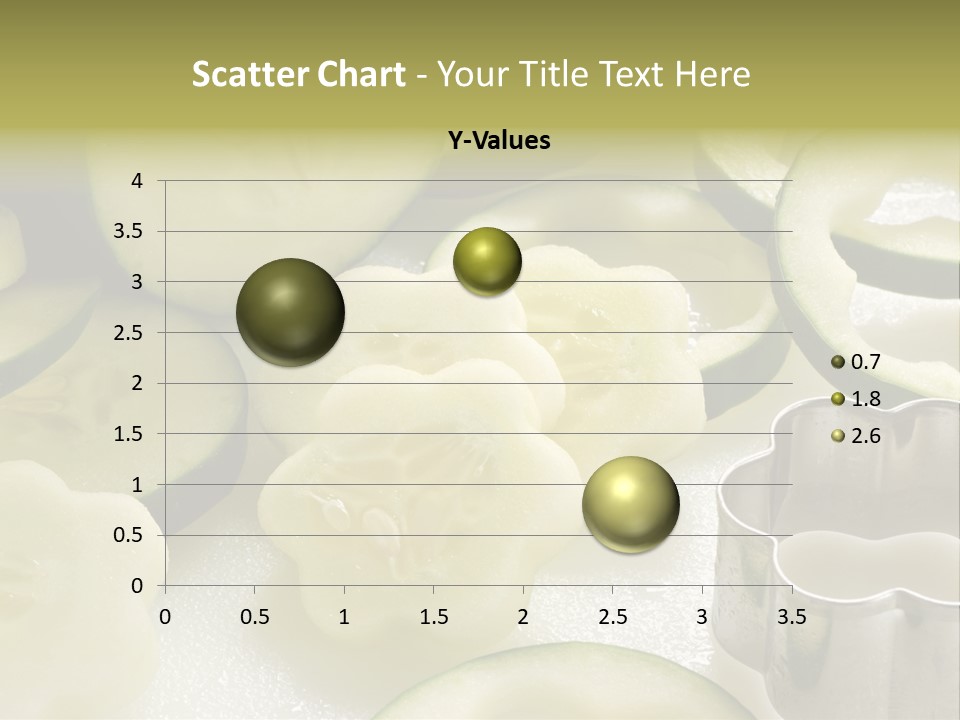 Scatter Chart - Your Title Text Here

Y-Values

4
3.5
3
2.5
2
1.5
1
0.5
0

0 0.5 1 1.5 2 2.5 3 3.5

0.7
1.8
2.6